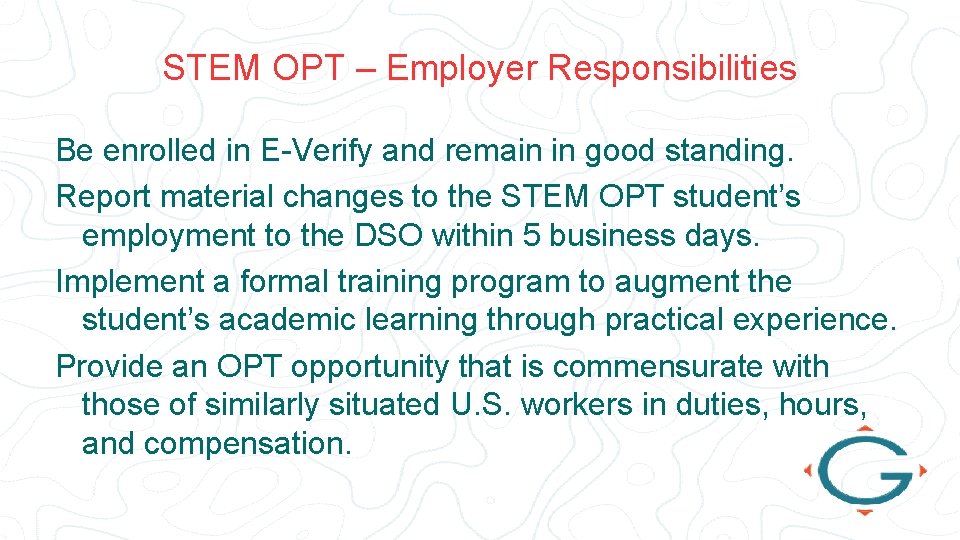 STEM OPT – Employer Responsibilities

Be enrolled in E-Verify and remain in good standing.

Report material changes to the STEM OPT student’s employment to the DSO within 5 business days.

Implement a formal training program to augment the student’s academic learning through practical experience.

Provide an OPT opportunity that is commensurate with those of similarly situated U.S. workers in duties, hours, and compensation.

G